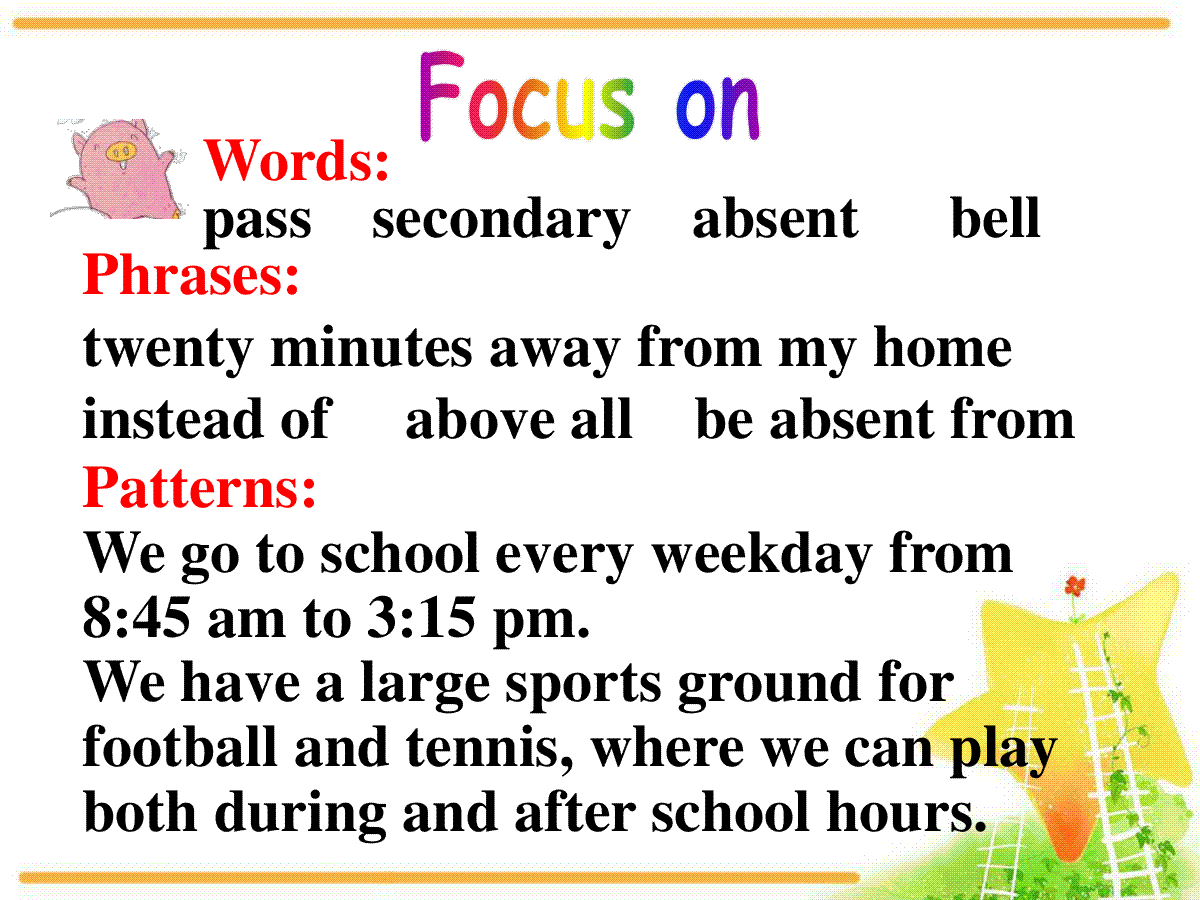 Focus on

Words:
pass secondary absent bell

Phrases:
twenty minutes away from my home
instead of above all be absent from

Patterns:
We go to school every weekday from 8:45 am to 3:15 pm.
We have a large sports ground for football and tennis, where we can play both during and after school hours.